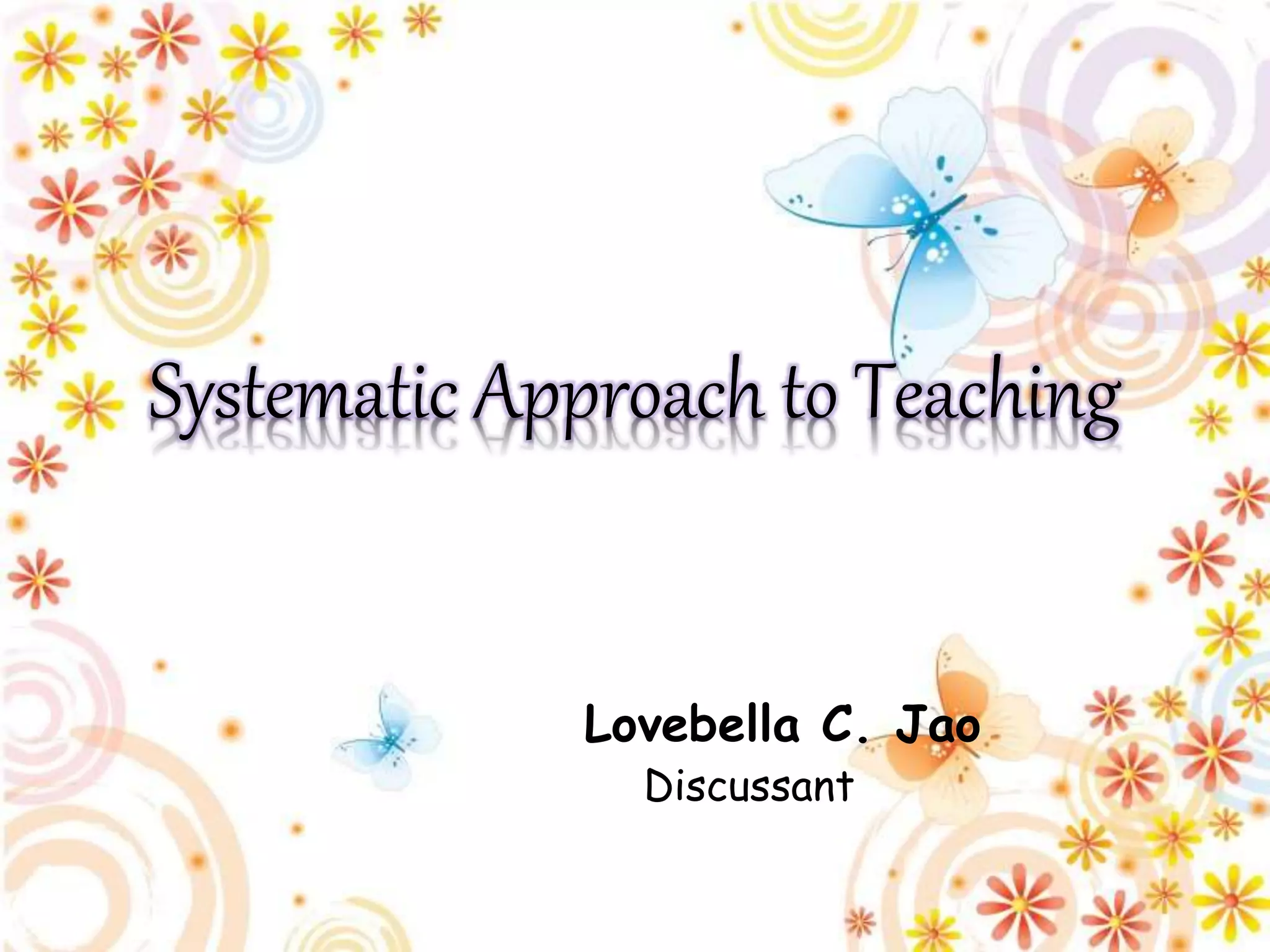 Systematic Approach to Teaching

Lovebella C. Jao
Discussant